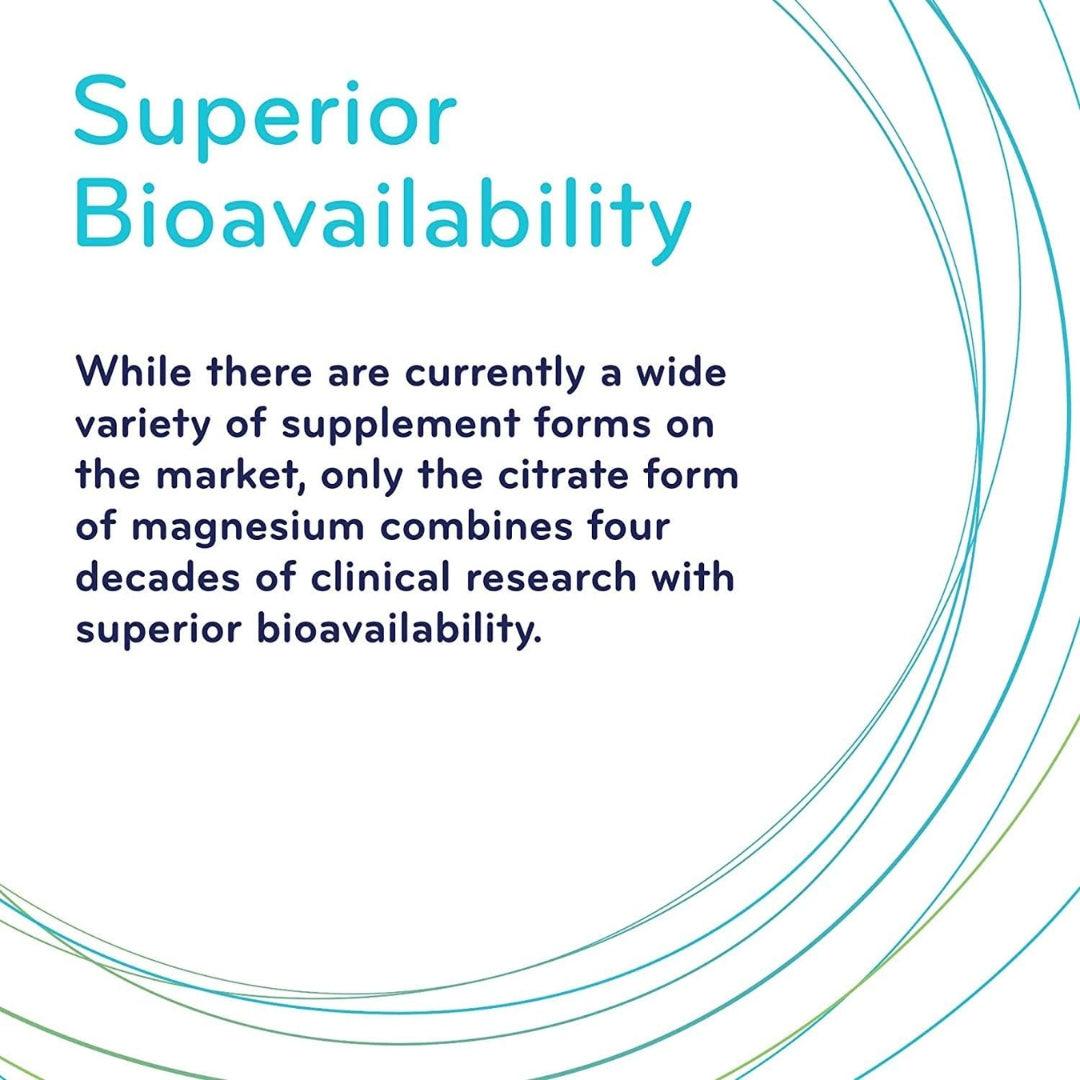 Superior Bioavailability

While there are currently a wide variety of supplement forms on the market, only the citrate form of magnesium combines four decades of clinical research with superior bioavailability.